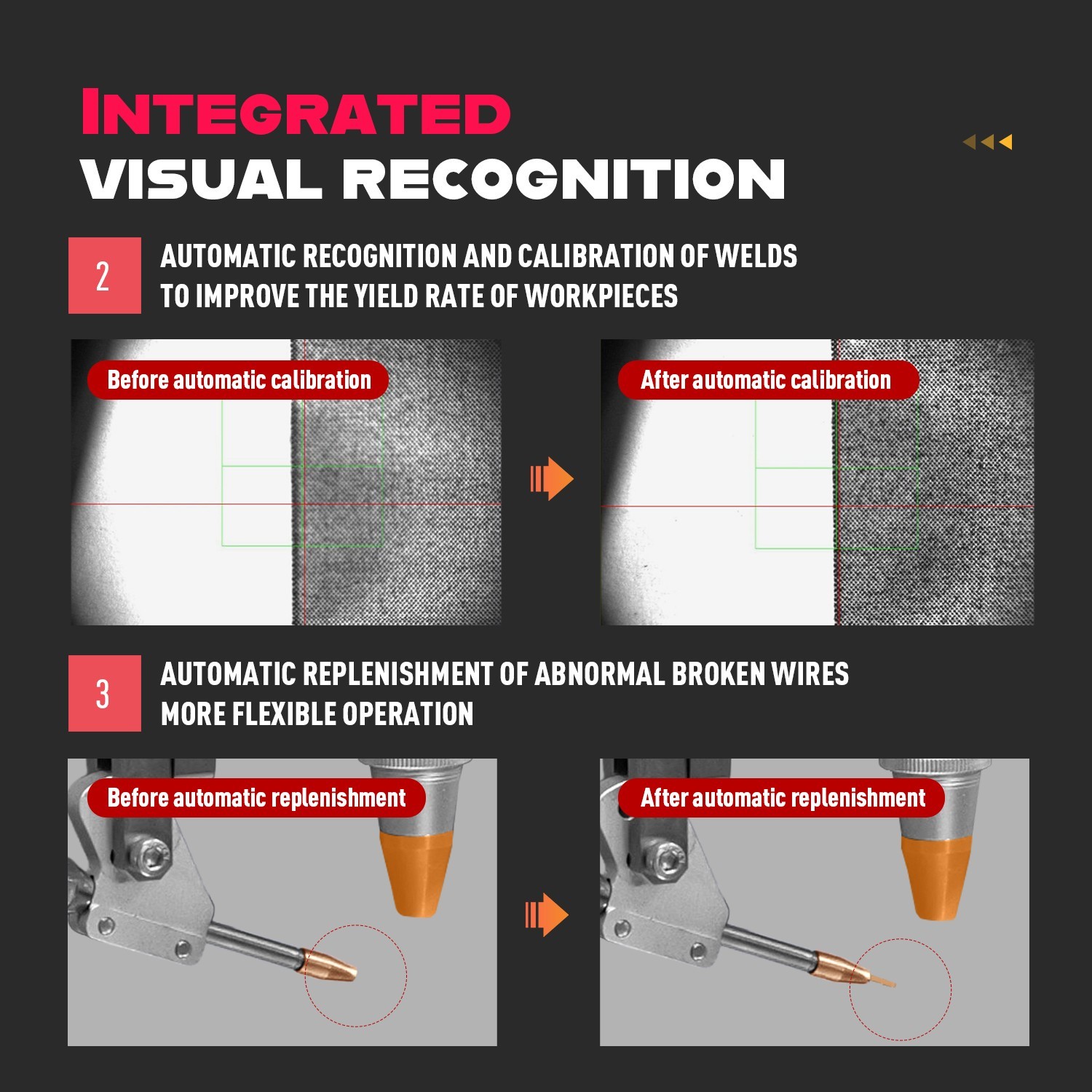 INTEGRATED
VISUAL RECOGNITION

2

AUTOMATIC RECOGNITION AND CALIBRATION OF WELDS TO IMPROVE THE YIELD RATE OF WORKPIECES

Before automatic calibration

After automatic calibration

3

AUTOMATIC REPLENISHMENT OF ABNORMAL BROKEN WIRES MORE FLEXIBLE OPERATION

Before automatic replenishment

After automatic replenishment